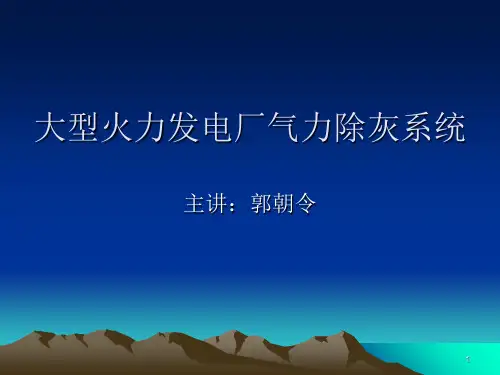 大型火力发电厂气力除灰系统

主讲：郭朝令

1